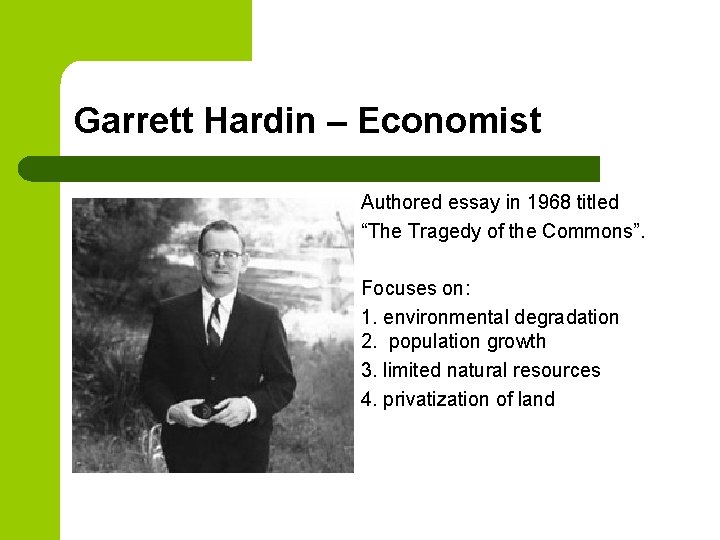 Garrett Hardin – Economist

Authored essay in 1968 titled “The Tragedy of the Commons”.

Focuses on:

1. environmental degradation
2. population growth
3. limited natural resources
4. privatization of land